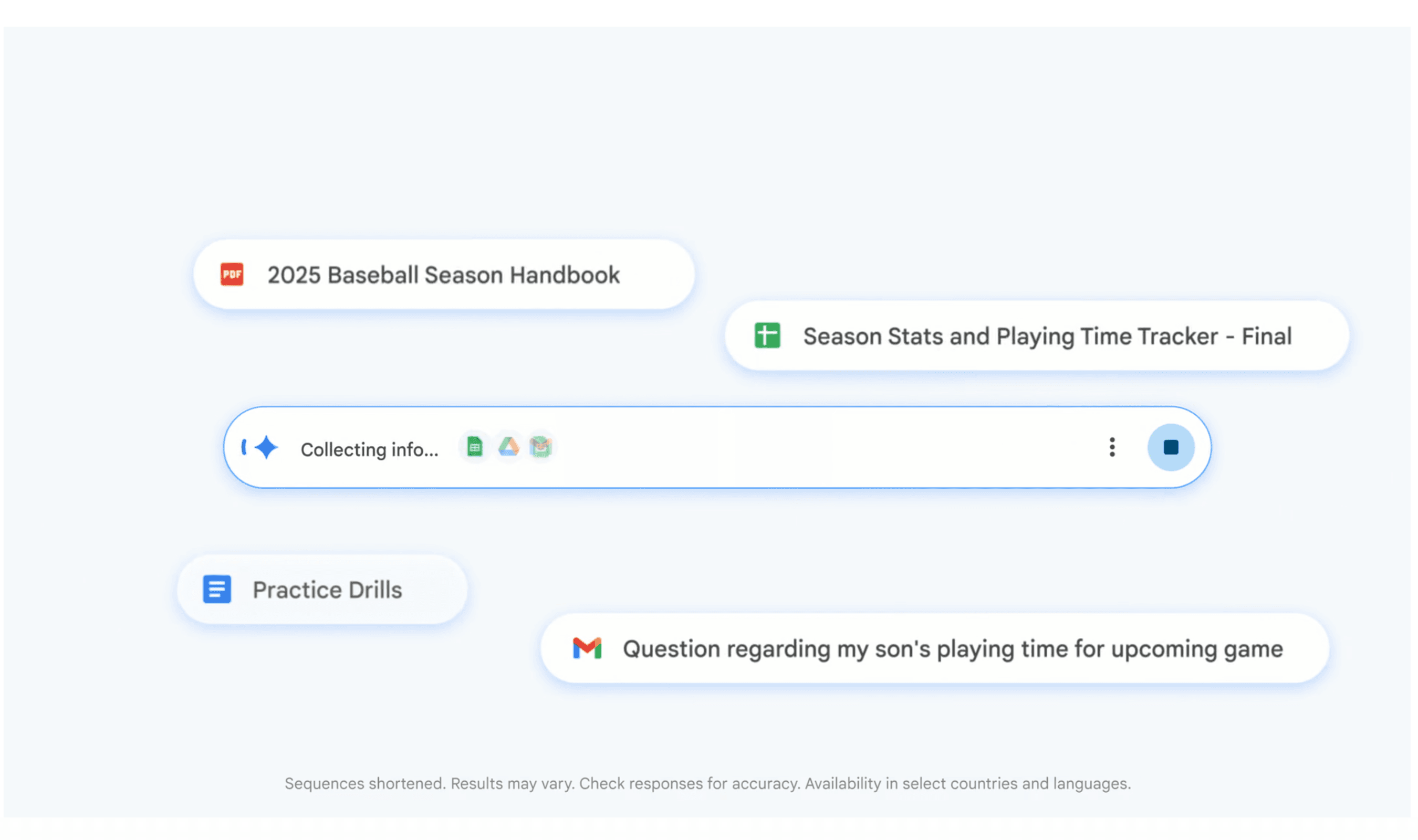 PDF 2025 Baseball Season Handbook

Season Stats and Playing Time Tracker - Final

Collecting info...

Practice Drills

Question regarding my son's playing time for upcoming game

Sequences shortened. Results may vary. Check responses for accuracy. Availability in select countries and languages.